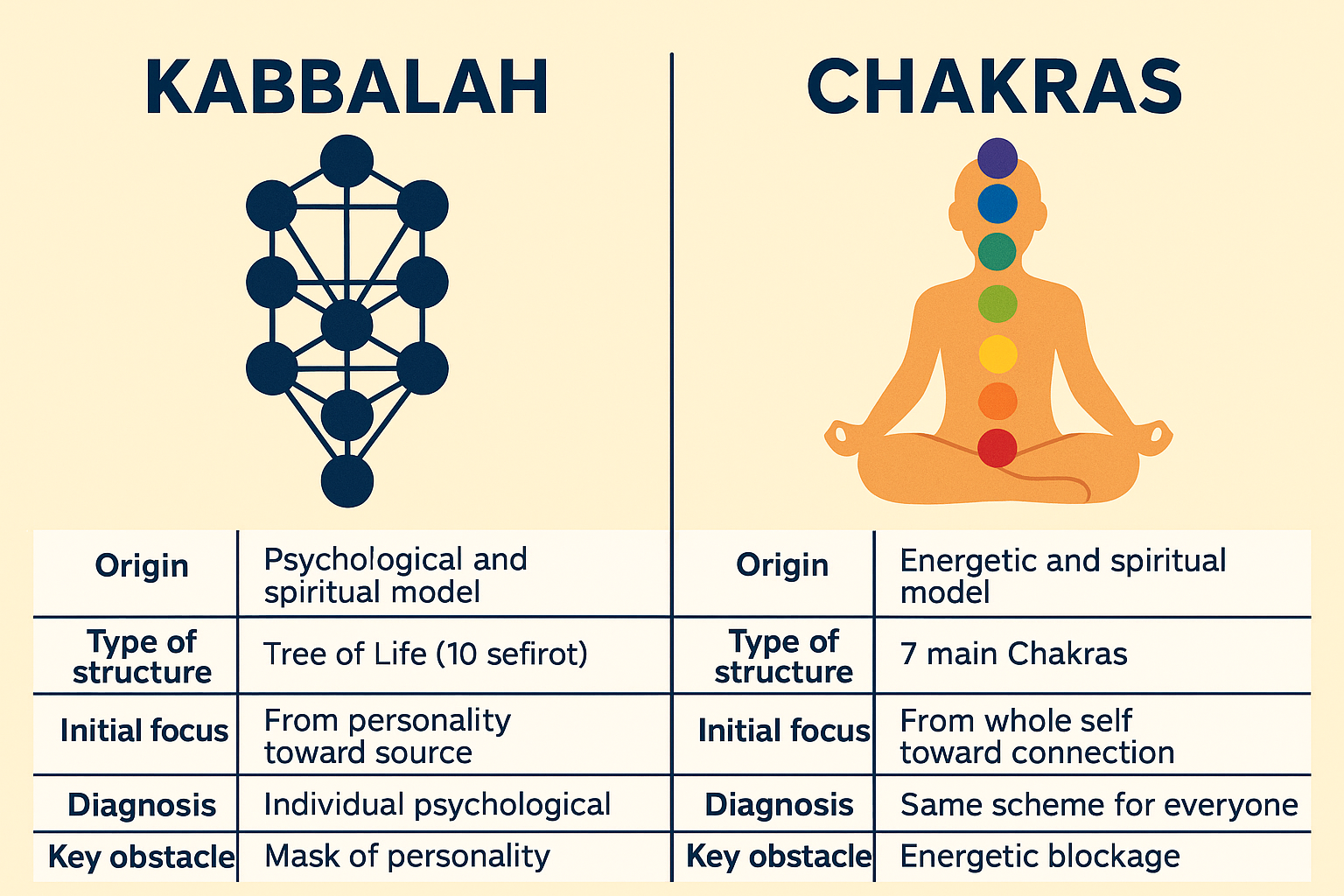 KABBALAH

| Origin | Psychological and spiritual model |
|---|---|
| Type of structure | Tree of Life (10 sefirot) |
| Initial focus | From personality toward source |
| Diagnosis | Individual psychological |
| Key obstacle | Mask of personality |

CHAKRAS

| Origin | Energetic and spiritual model |
|---|---|
| Type of structure | 7 main Chakras |
| Initial focus | From whole self toward connection |
| Diagnosis | Same scheme for everyone |
| Key obstacle | Energetic blockage |